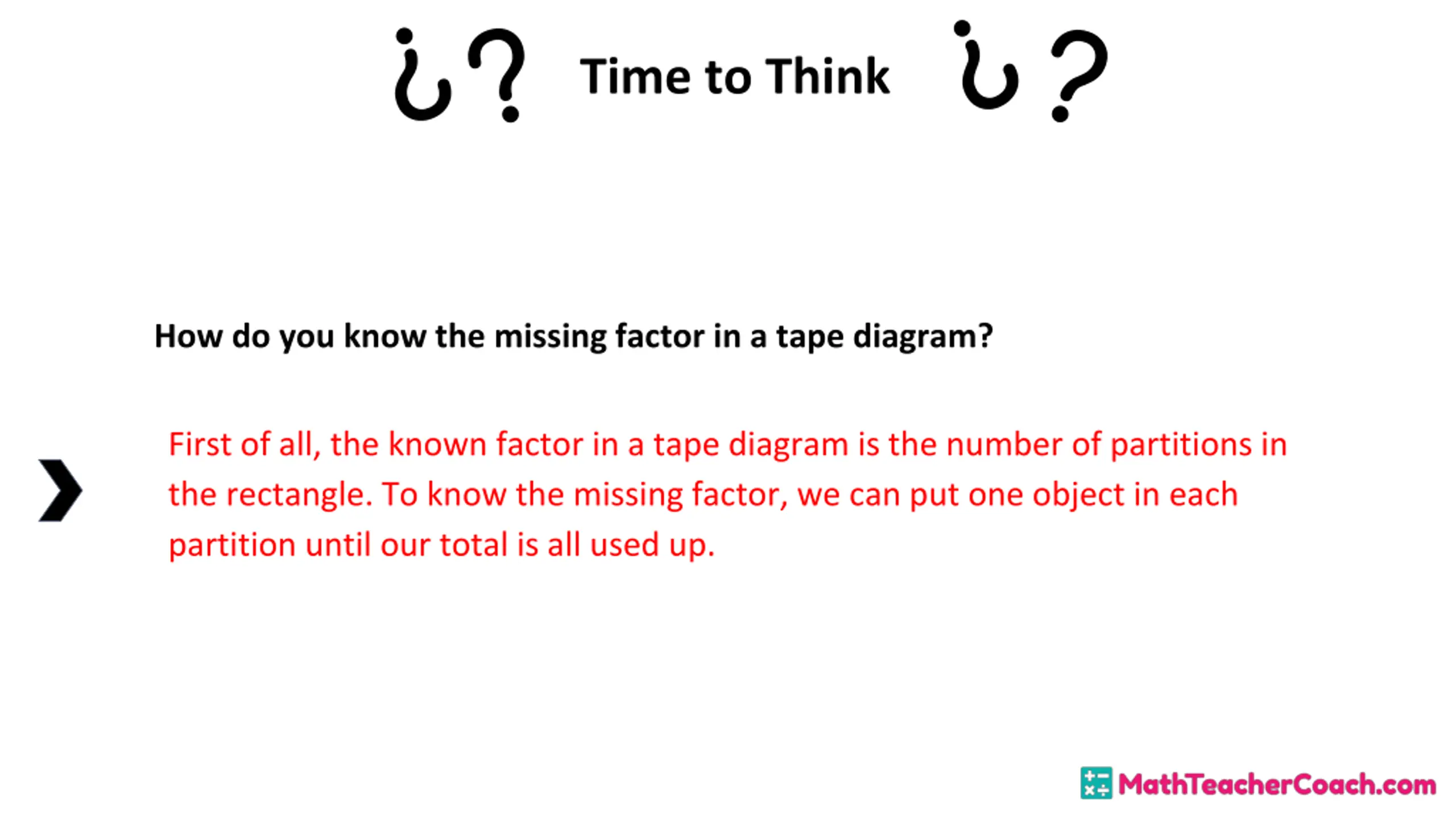 ¿? Time to Think ¿?

How do you know the missing factor in a tape diagram?

First of all, the known factor in a tape diagram is the number of partitions in the rectangle. To know the missing factor, we can put one object in each partition until our total is all used up.

MathTeacherCoach.com